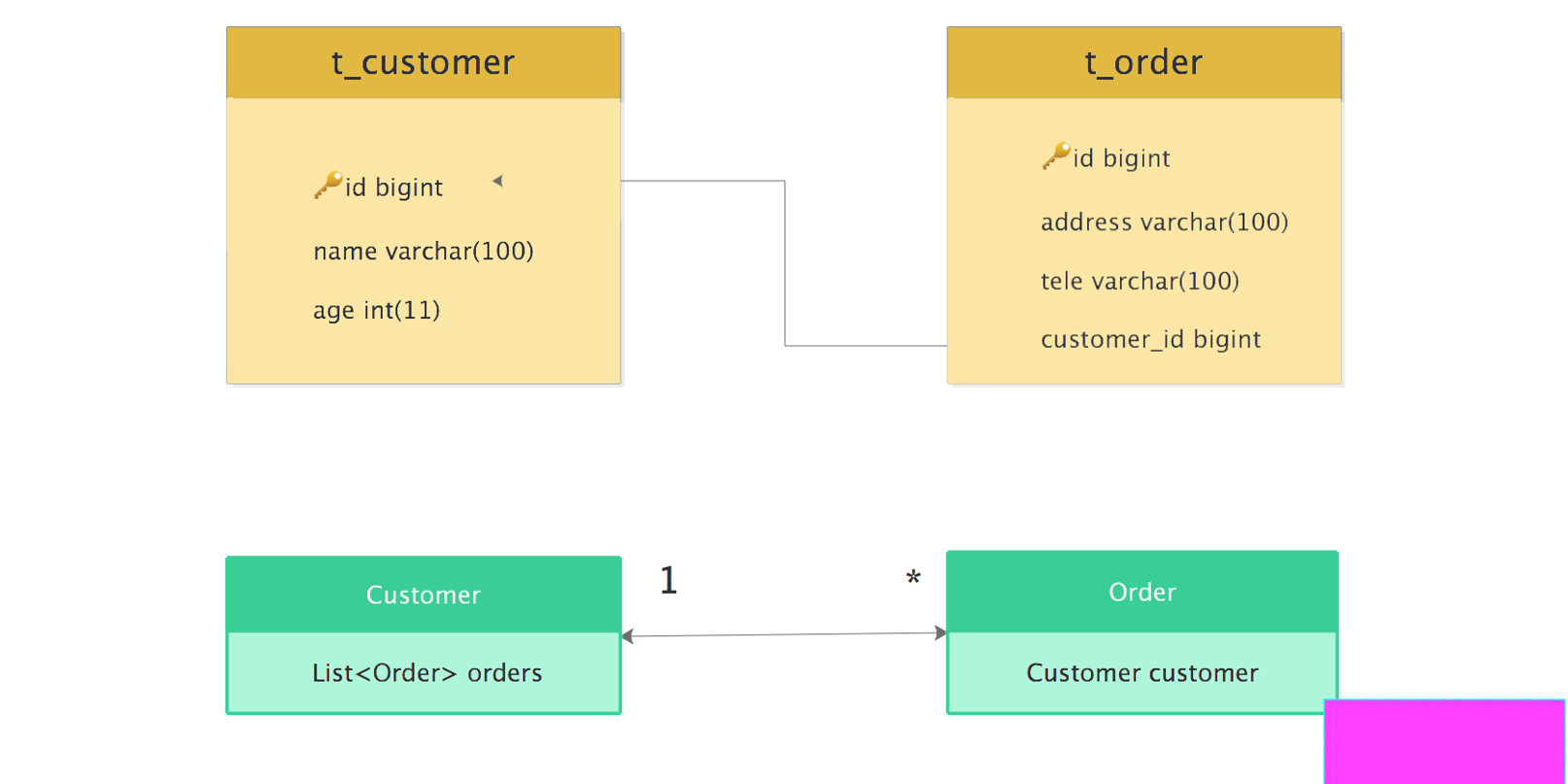 t_customer

id bigint

name varchar(100)

age int(11)

t_order

id bigint

address varchar(100)

tele varchar(100)

customer_id bigint

Customer

List<Order> orders

1

*

Order

Customer customer